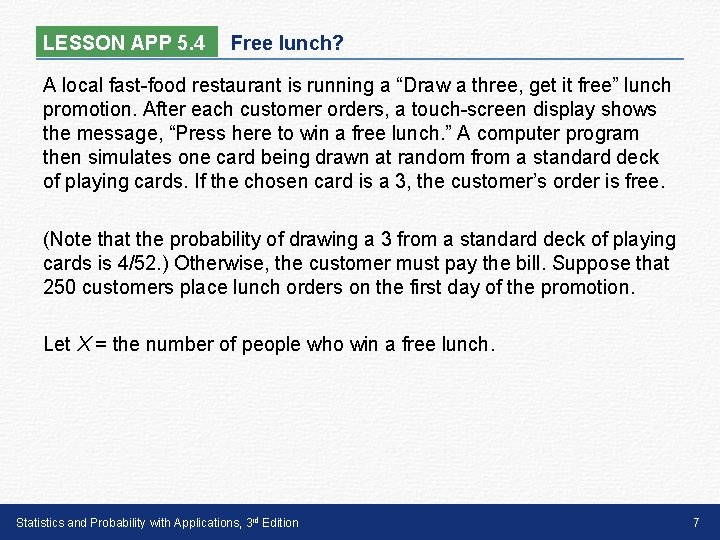 LESSON APP 5.4 Free lunch?

A local fast-food restaurant is running a “Draw a three, get it free” lunch promotion. After each customer orders, a touch-screen display shows the message, “Press here to win a free lunch.” A computer program then simulates one card being drawn at random from a standard deck of playing cards. If the chosen card is a 3, the customer’s order is free.

(Note that the probability of drawing a 3 from a standard deck of playing cards is 4/52.) Otherwise, the customer must pay the bill. Suppose that 250 customers place lunch orders on the first day of the promotion.

Let $X$ = the number of people who win a free lunch.

Statistics and Probability with Applications, 3rd Edition

7